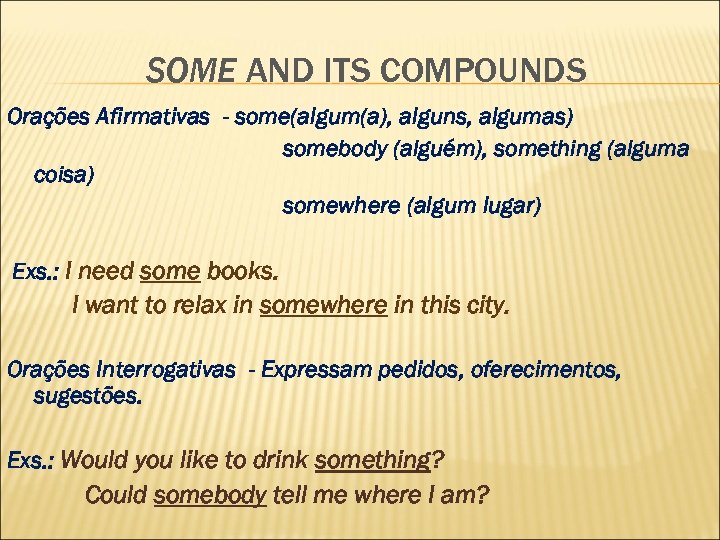 SOME AND ITS COMPOUNDS

Orações Afirmativas - some(algum(a), alguns, algumas)
somebody (alguém), something (alguma coisa)
somewhere (algum lugar)

Exs.: I need some books.
I want to relax in somewhere in this city.

Orações Interrogativas - Expressam pedidos, oferecimentos, sugestões.

Exs.: Would you like to drink something?
Could somebody tell me where I am?